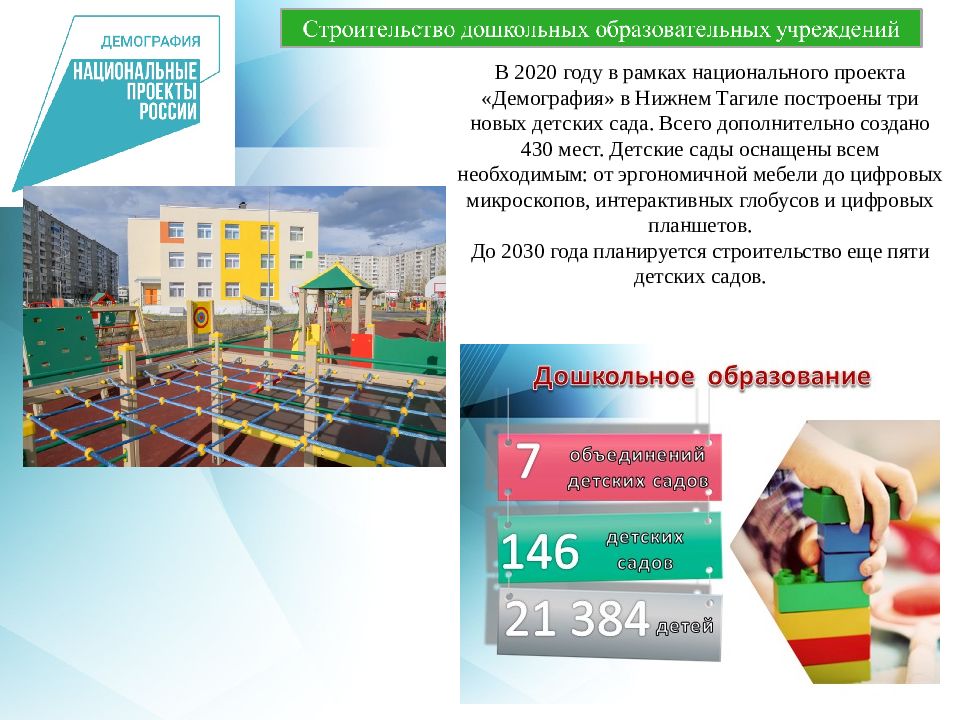 ДЕМОГРАФИЯ
НАЦИОНАЛЬНЫЕ ПРОЕКТЫ РОССИИ

Строительство дошкольных образовательных учреждений

В 2020 году в рамках национального проекта «Демография» в Нижнем Тагиле построены три новых детских сада. Всего дополнительно создано 430 мест. Детские сады оснащены всем необходимым: от эргономичной мебели до цифровых микроскопов, интерактивных глобусов и цифровых планшетов.
До 2030 года планируется строительство еще пяти детских садов.

Дошкольное образование

7 объединений детских садов

146 детских садов

21 384 детей